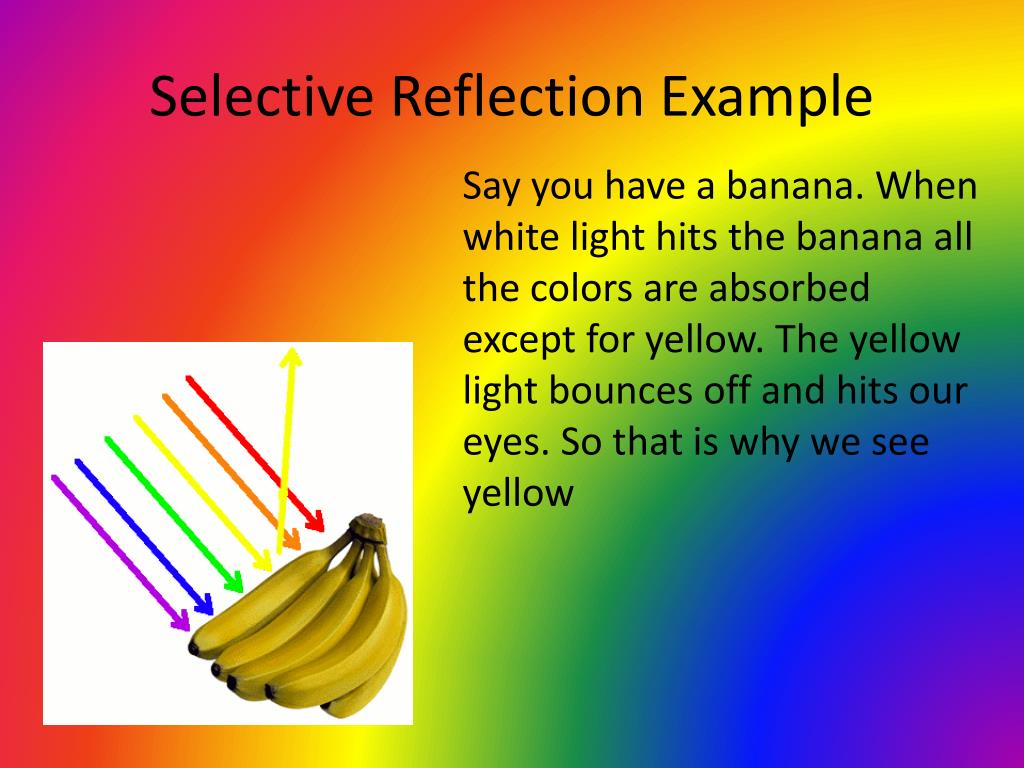 Selective Reflection Example

Say you have a banana. When white light hits the banana all the colors are absorbed except for yellow. The yellow light bounces off and hits our eyes. So that is why we see yellow